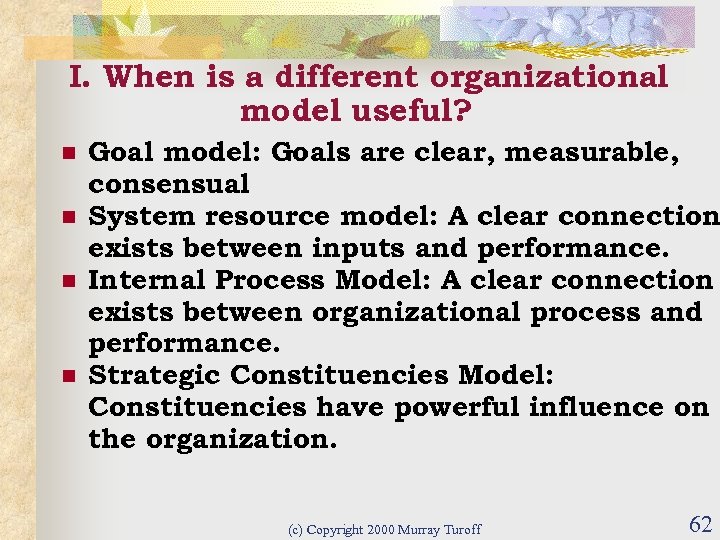 I. When is a different organizational model useful?

- Goal model: Goals are clear, measurable, consensual
- System resource model: A clear connection exists between inputs and performance.
- Internal Process Model: A clear connection exists between organizational process and performance.
- Strategic Constituencies Model: Constituencies have powerful influence on the organization.

(c) Copyright 2000 Murray Turoff

62